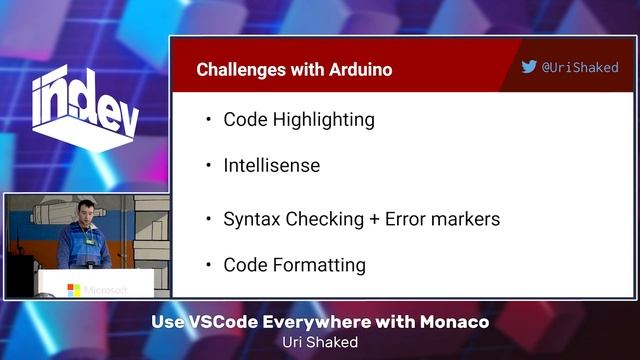 in.dev

Challenges with Arduino

@UriShaked

• Code Highlighting

• Intellisense

• Syntax Checking + Error markers

• Code Formatting

Microsoft

Use VSCode Everywhere with Monaco
Uri Shaked